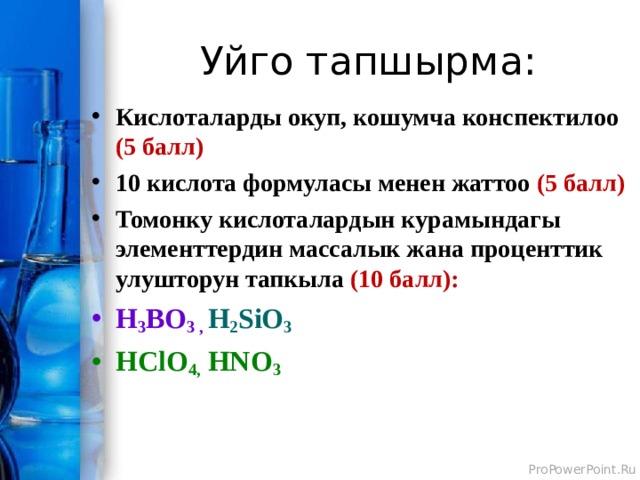 Уйго тапшырма:

• Кислоталарды окуп, кошумча конспектилоо (5 балл)
• 10 кислота формуласы менен жаттоо (5 балл)
• Томонку кислоталардын курамындагы элементтердин массалык жана проценттик улушторун тапкыла (10 балл):
• $H_3BO_3$ , $H_2SiO_3$
• $HClO_4$, $HNO_3$

ProPowerPoint.Ru